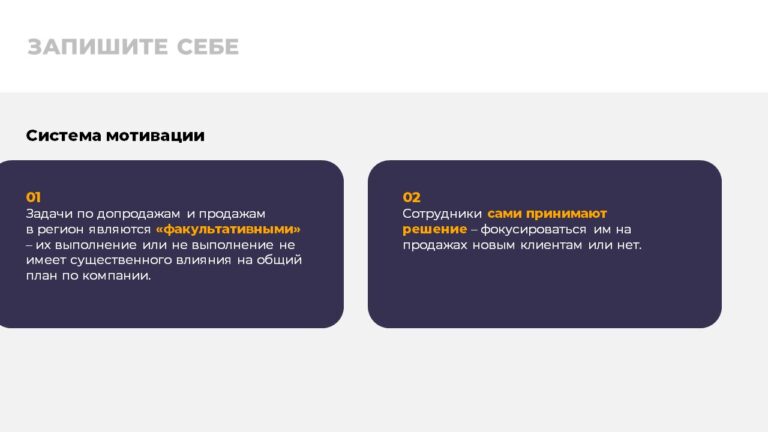 ЗАПИШИТЕ СЕБЕ

Система мотивации

01
Задачи по допродажам и продажам в регион являются «факультативными» – их выполнение или не выполнение не имеет существенного влияния на общий план по компании.

02
Сотрудники сами принимают решение – фокусироваться им на продажах новым клиентам или нет.